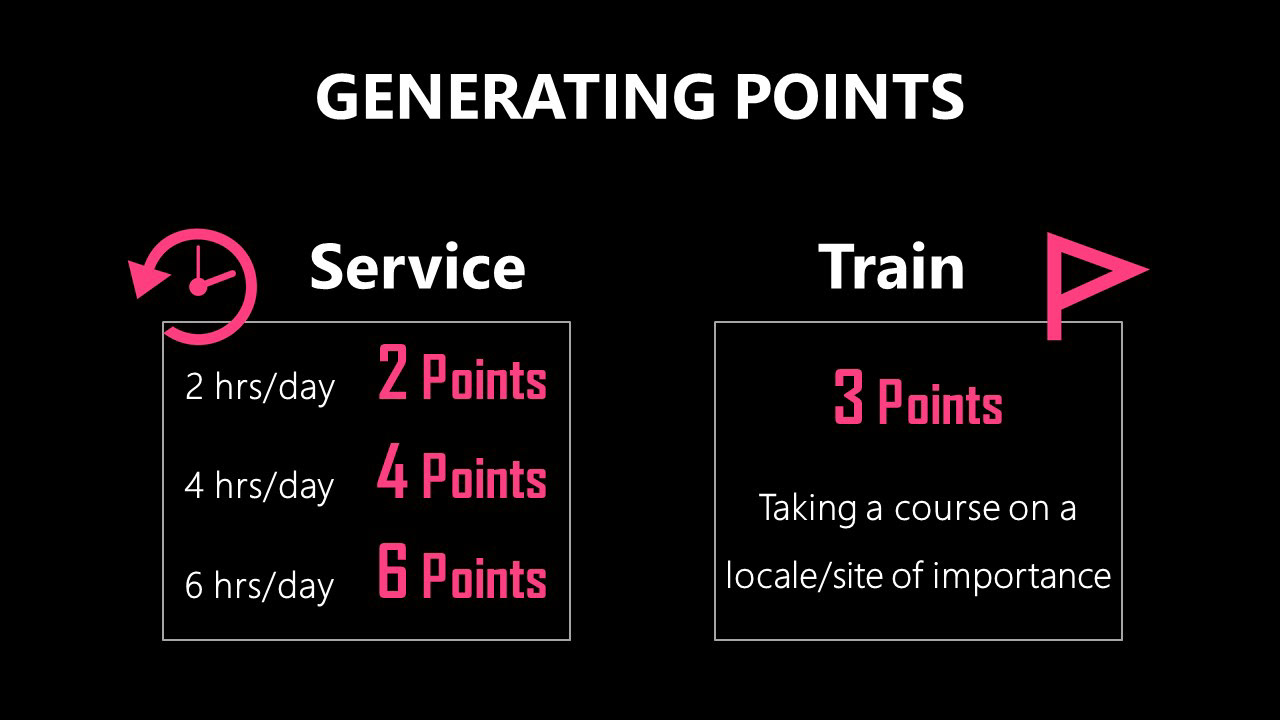 GENERATING POINTS

Service

2 hrs/day 2 Points

4 hrs/day 4 Points

6 hrs/day 6 Points

Train

3 Points

Taking a course on a locale/site of importance